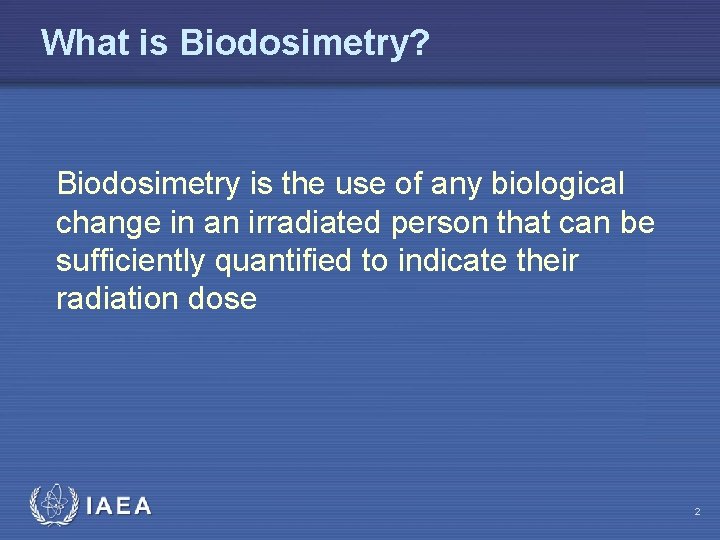 What is Biodosimetry?

Biodosimetry is the use of any biological change in an irradiated person that can be sufficiently quantified to indicate their radiation dose

IAEA

2